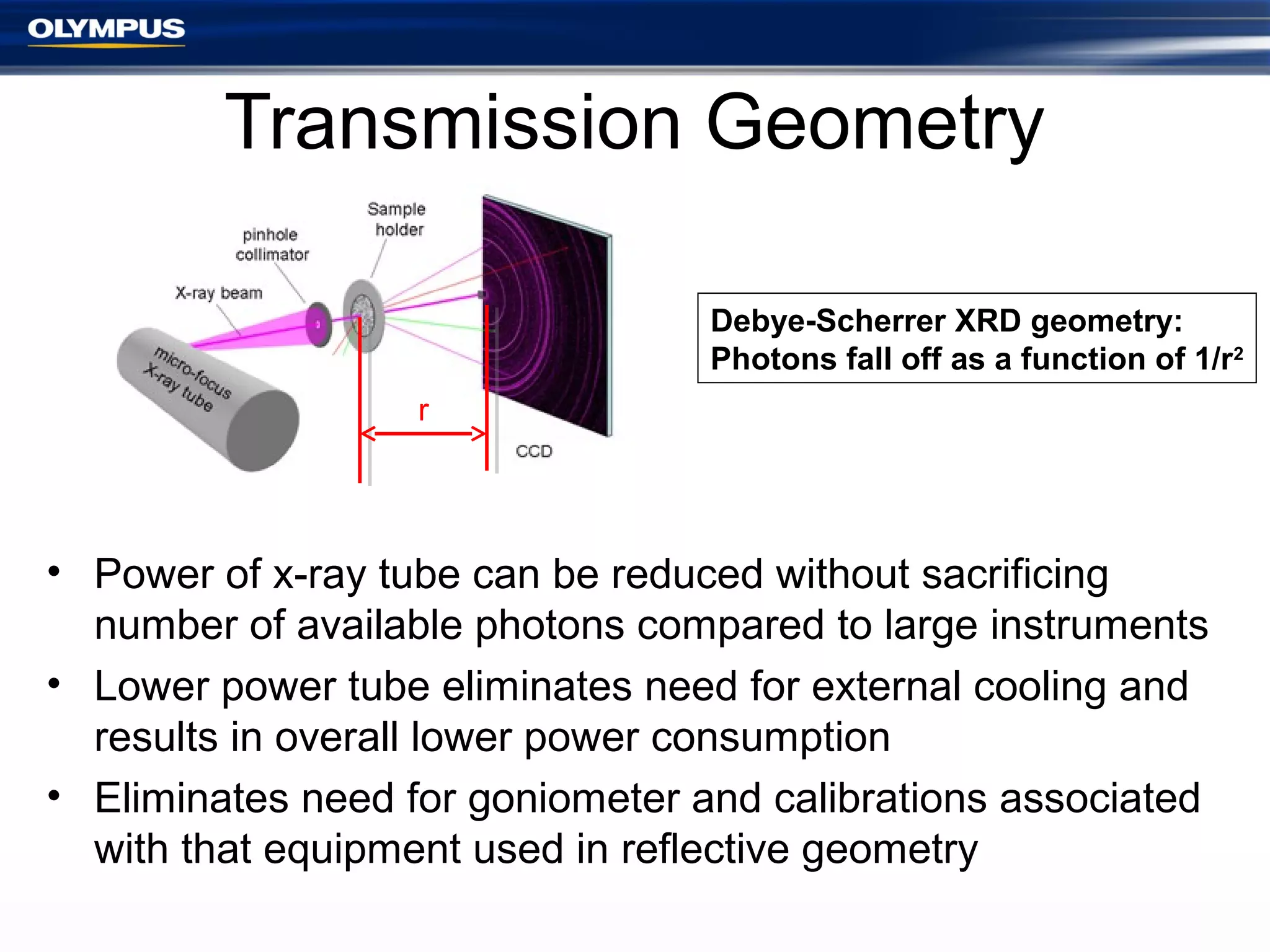 OLYMPUS

Transmission Geometry

Sample holder

pinhole collimator

X-ray beam

micro-focus X-ray tube

r

CCD

Debye-Scherrer XRD geometry: Photons fall off as a function of $1/r^2$

• Power of x-ray tube can be reduced without sacrificing number of available photons compared to large instruments

• Lower power tube eliminates need for external cooling and results in overall lower power consumption

• Eliminates need for goniometer and calibrations associated with that equipment used in reflective geometry